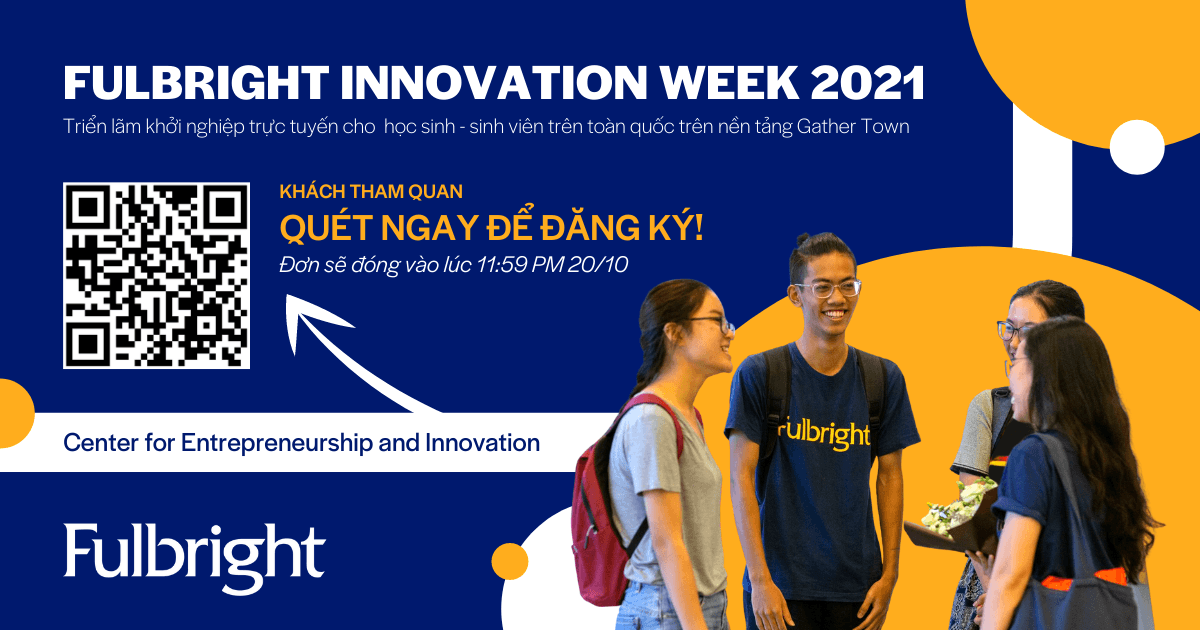 FULBRIGHT INNOVATION WEEK 2021

Triển lãm khởi nghiệp trực tuyến cho học sinh - sinh viên trên toàn quốc trên nền tảng Gather Town

KHÁCH THAM QUAN

QUÉT NGAY ĐỂ ĐĂNG KÝ!

Đơn sẽ đóng vào lúc 11:59 PM 20/10

Center for Entrepreneurship and Innovation

Fulbright

Fulbright